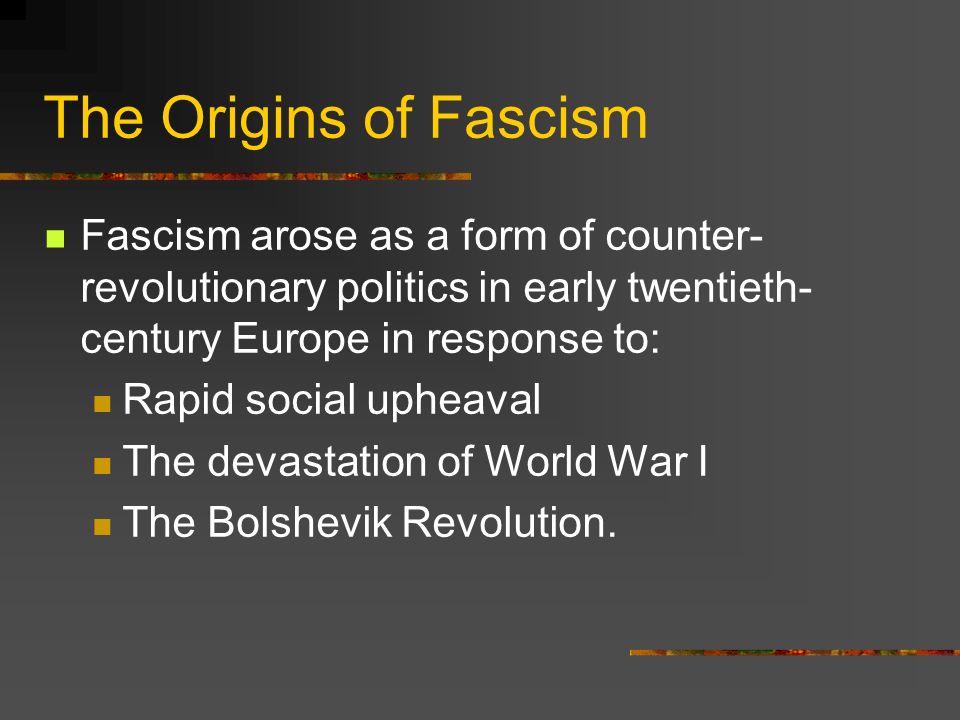 The Origins of Fascism

- Fascism arose as a form of counter-revolutionary politics in early twentieth-century Europe in response to:
  - Rapid social upheaval
  - The devastation of World War I
  - The Bolshevik Revolution.